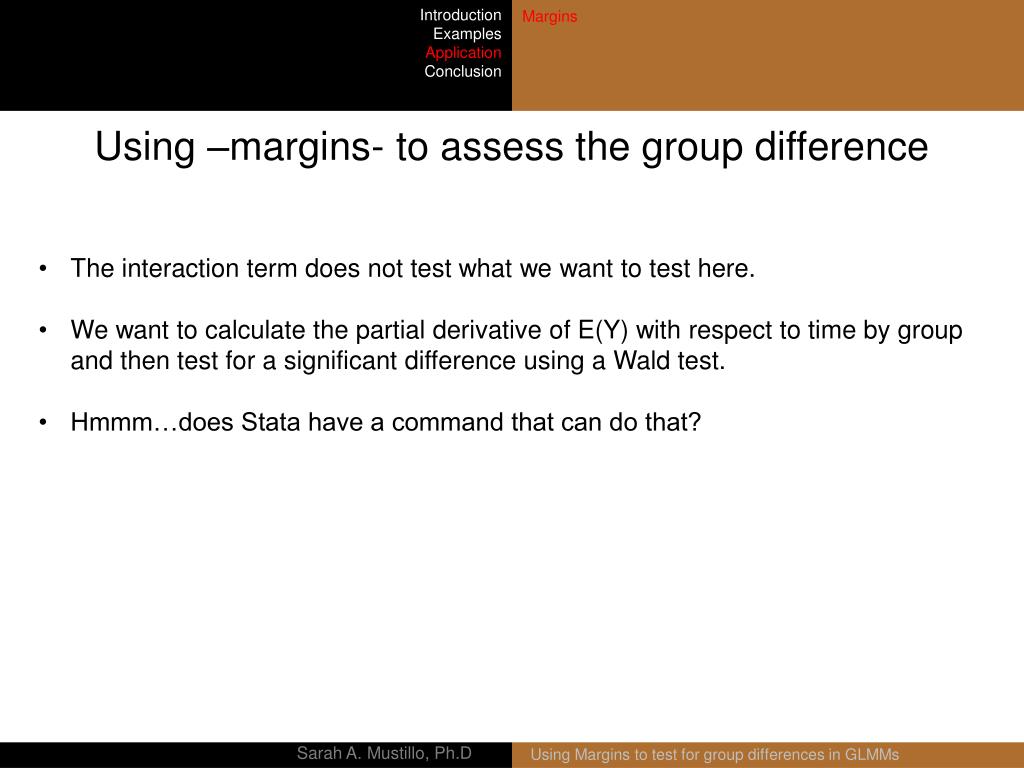 Introduction
Examples
Application
Conclusion

Margins

Using –margins- to assess the group difference

• The interaction term does not test what we want to test here.

• We want to calculate the partial derivative of E(Y) with respect to time by group and then test for a significant difference using a Wald test.

• Hmmm…does Stata have a command that can do that?

Sarah A. Mustillo, Ph.D

Using Margins to test for group differences in GLMMs